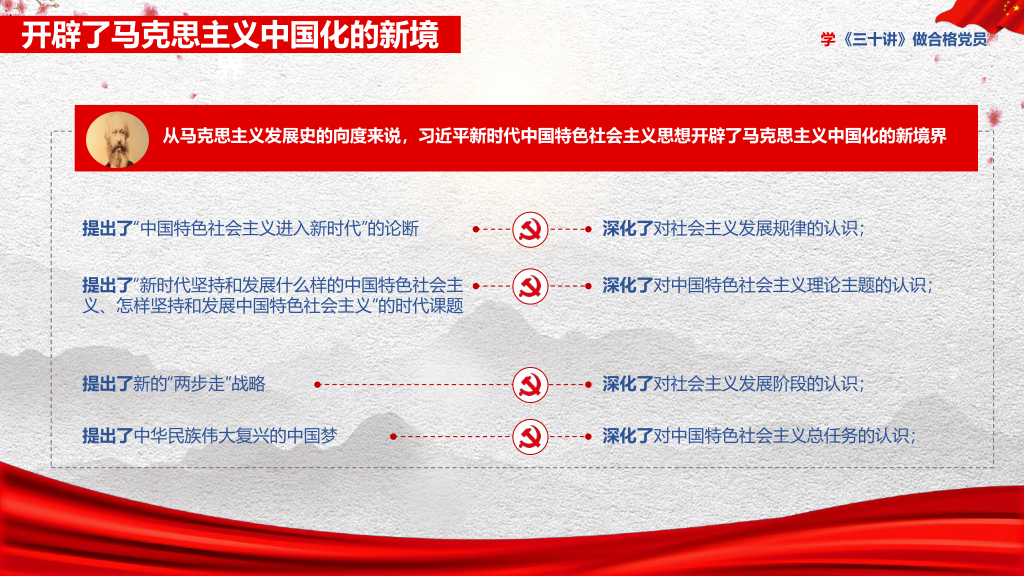 开辟了马克思主义中国化的新境界

学《三十讲》做合格党员

从马克思主义发展史的向度来说，习近平新时代中国特色社会主义思想开辟了马克思主义中国化的新境界

提出了“中国特色社会主义进入新时代”的论断

深化了对社会主义发展规律的认识；

提出了“新时代坚持和发展什么样的中国特色社会主义、怎样坚持和发展中国特色社会主义”的时代课题

深化了对中国特色社会主义理论主题的认识；

提出了新的“两步走”战略

深化了对社会主义发展阶段的认识；

提出了中华民族伟大复兴的中国梦

深化了对中国特色社会主义总任务的认识；